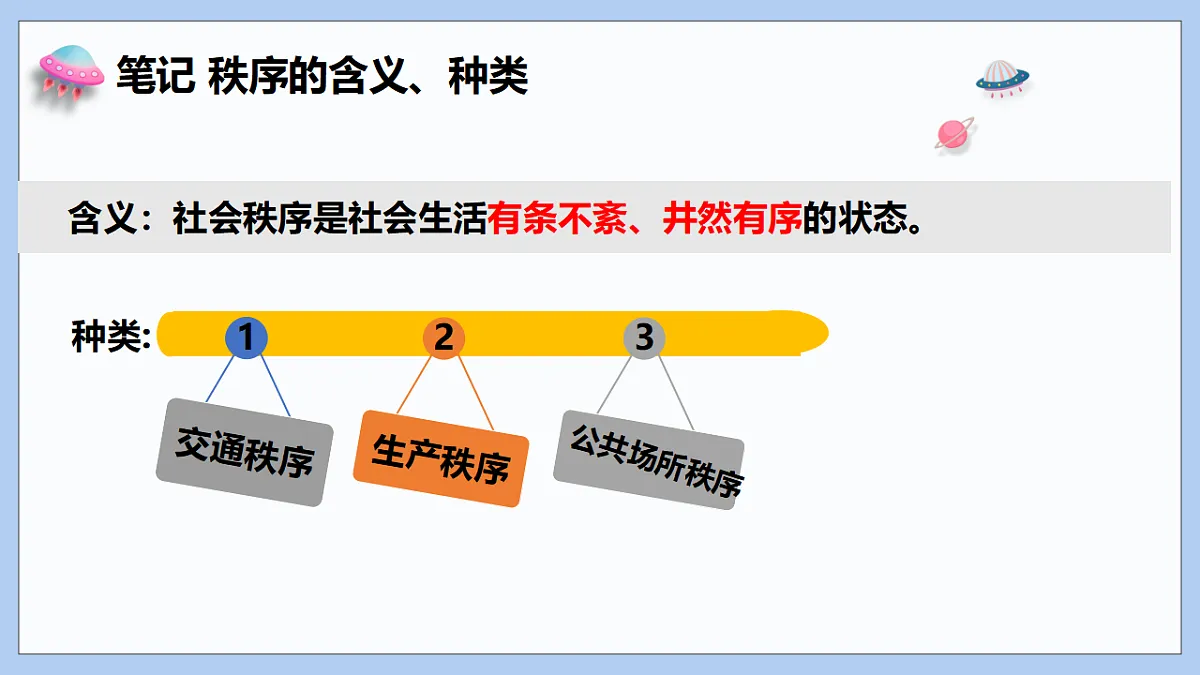 笔记 秩序的含义、种类

含义：社会秩序是社会生活有条不紊、井然有序的状态。

种类:

1

2

3

交通秩序

生产秩序

公共场所秩序